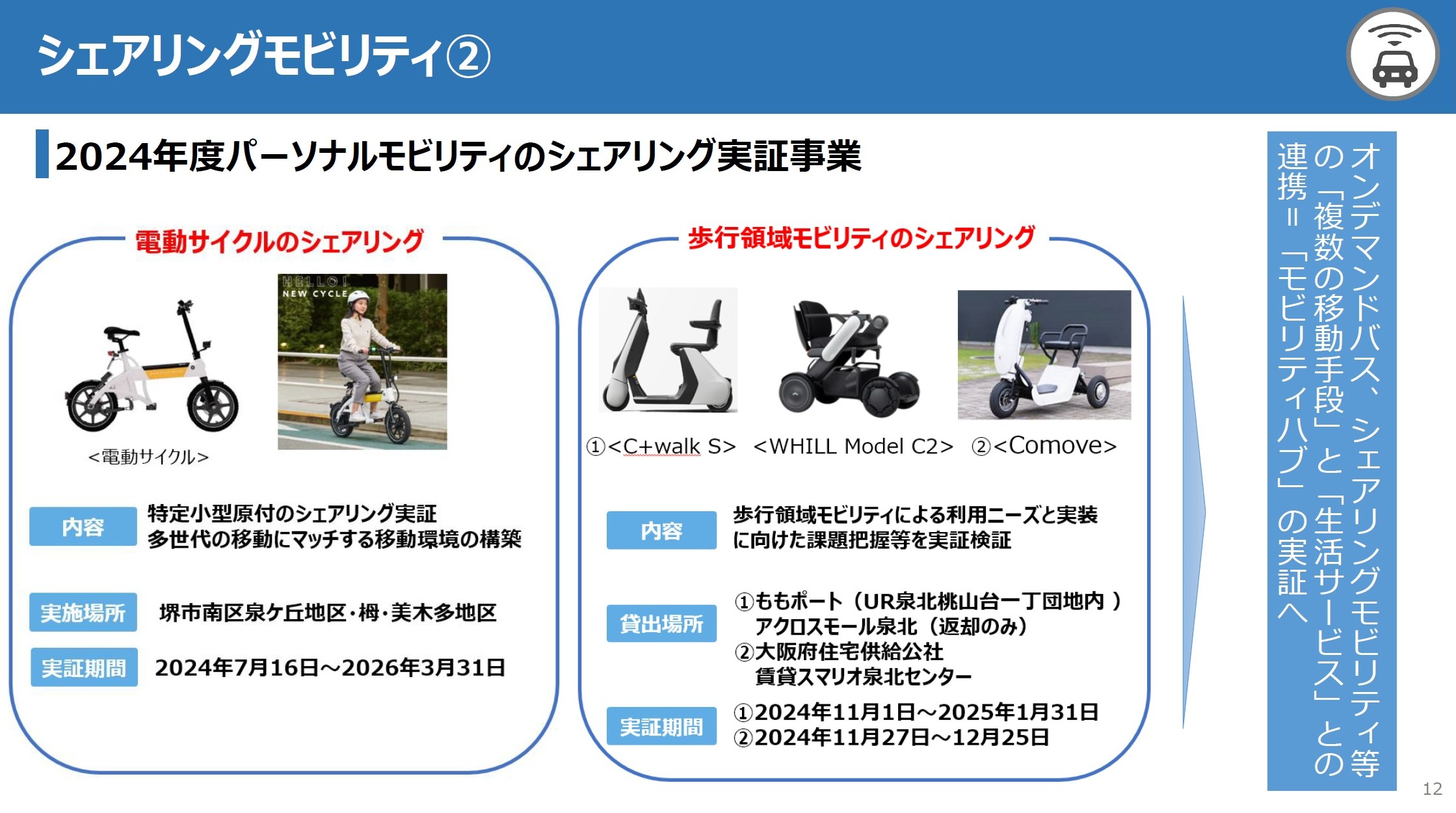 シェアリングモビリティ②

2024年度パーソナルモビリティのシェアリング実証事業

電動サイクルのシェアリング

HELLO! NEW CYCLE

<電動サイクル>

内容
特定小型原付のシェアリング実証
多世代の移動にマッチする移動環境の構築

実施場所
堺市南区泉ケ丘地区・栂・美木多地区

実証期間
2024年7月16日～2026年3月31日

歩行領域モビリティのシェアリング

①<C+walk S>　<WHILL Model C2>　②<Comove>

内容
歩行領域モビリティによる利用ニーズと実装に向けた課題把握等を実証検証

貸出場所
①ももポート（UR泉北桃山台一丁団地内）
アクロスモール泉北（返却のみ）
②大阪府住宅供給公社
賃貸スマリオ泉北センター

実証期間
①2024年11月1日～2025年1月31日
②2024年11月27日～12月25日

オンデマンドバス、シェアリングモビリティ等の「複数の移動手段」と「生活サービス」との連携＝「モビリティハブ」の実証へ

12